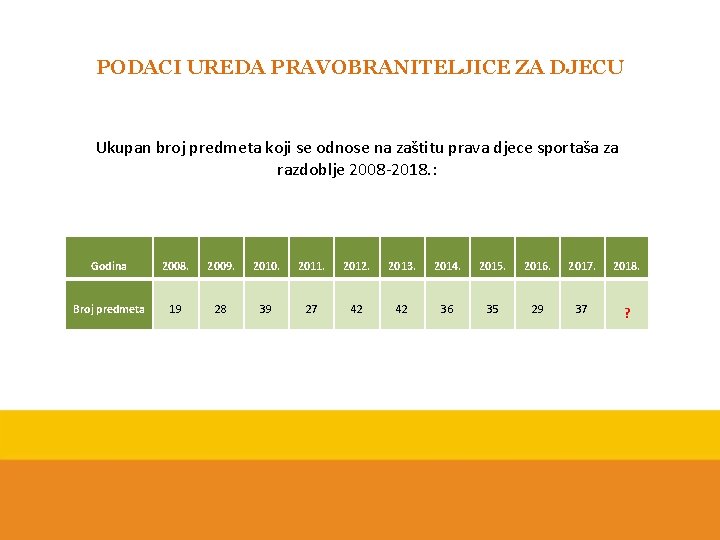 PODACI UREDA PRAVOBRANITELJICE ZA DJECU

Ukupan broj predmeta koji se odnose na zaštitu prava djece sportaša za razdoblje 2008-2018.:

| Godina | 2008. | 2009. | 2010. | 2011. | 2012. | 2013. | 2014. | 2015. | 2016. | 2017. | 2018. |
|---|---|---|---|---|---|---|---|---|---|---|---|
| Broj predmeta | 19 | 28 | 39 | 27 | 42 | 42 | 36 | 35 | 29 | 37 | ? |